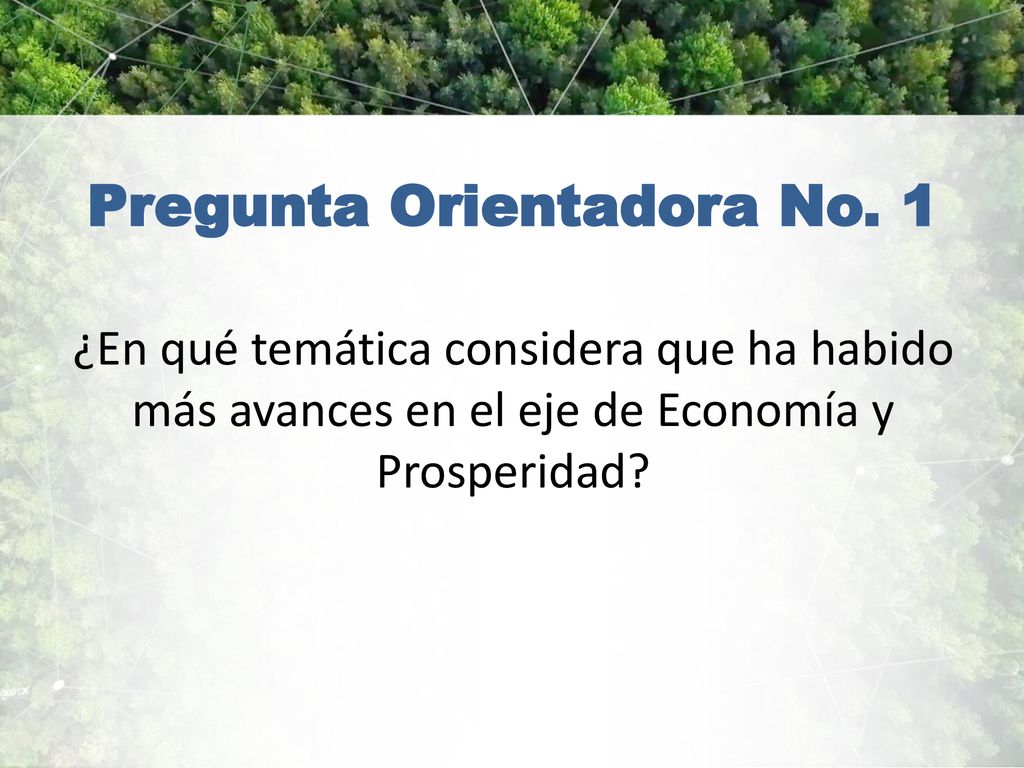 Pregunta Orientadora No. 1

¿En qué temática considera que ha habido más avances en el eje de Economía y Prosperidad?